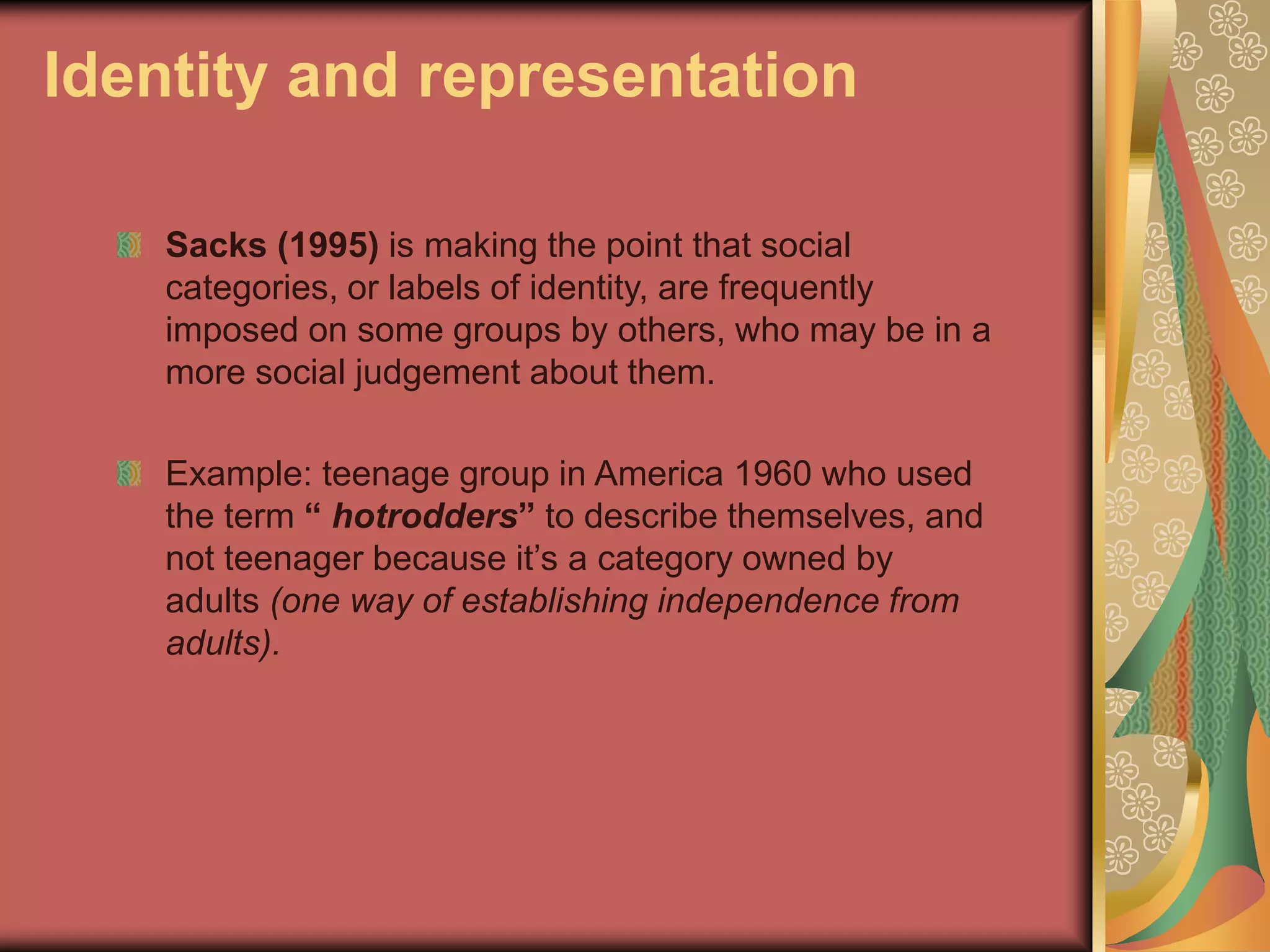 Identity and representation

Sacks (1995) is making the point that social categories, or labels of identity, are frequently imposed on some groups by others, who may be in a more social judgement about them.

Example: teenage group in America 1960 who used the term “ hotrodders” to describe themselves, and not teenager because it’s a category owned by adults (one way of establishing independence from adults).